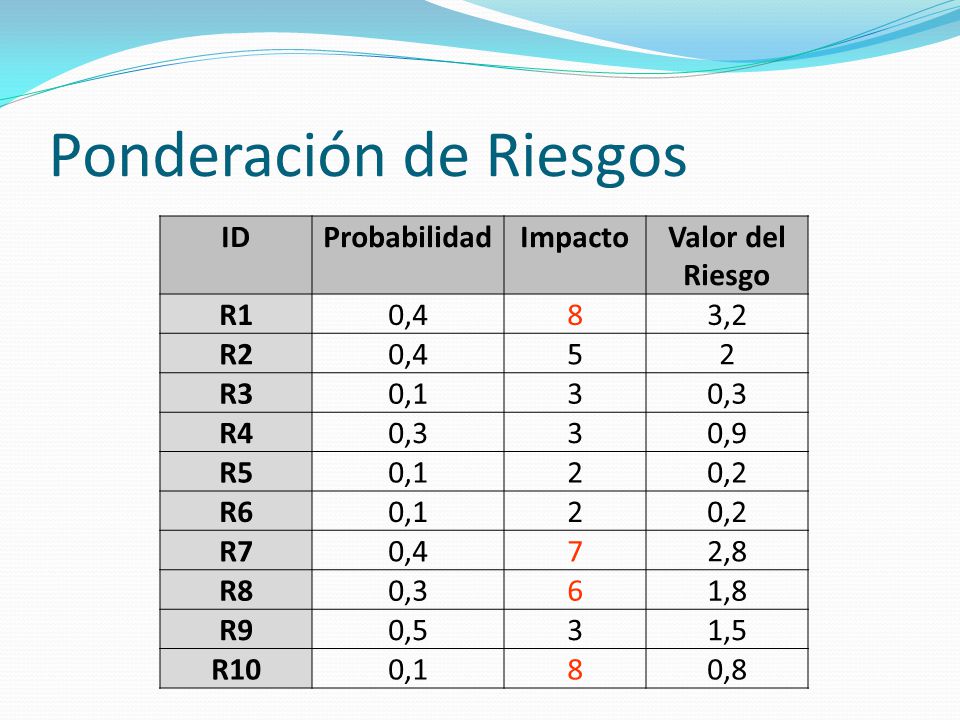 Ponderación de Riesgos

| ID | Probabilidad | Impacto | Valor del Riesgo |
|---|---|---|---|
| R1 | 0,4 | 8 | 3,2 |
| R2 | 0,4 | 5 | 2 |
| R3 | 0,1 | 3 | 0,3 |
| R4 | 0,3 | 3 | 0,9 |
| R5 | 0,1 | 2 | 0,2 |
| R6 | 0,1 | 2 | 0,2 |
| R7 | 0,4 | 7 | 2,8 |
| R8 | 0,3 | 6 | 1,8 |
| R9 | 0,5 | 3 | 1,5 |
| R10 | 0,1 | 8 | 0,8 |